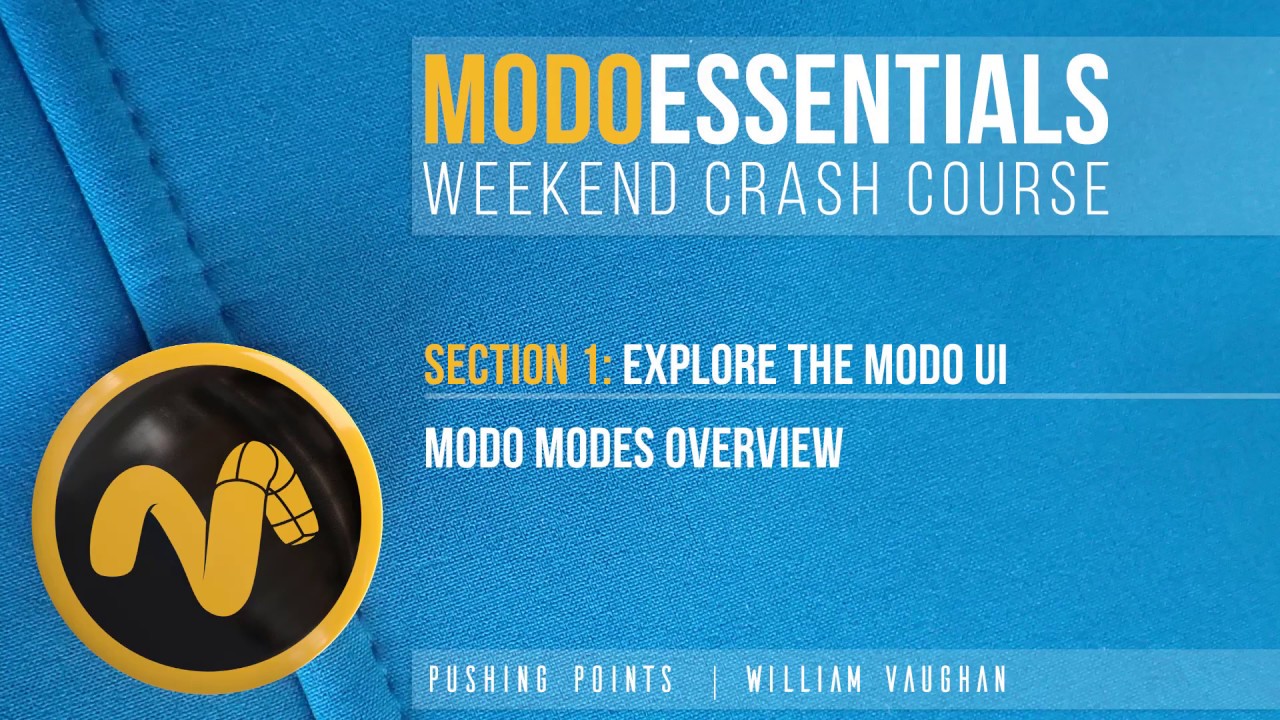 MODOESSENTIALS
WEEKEND CRASH COURSE

SECTION 1: EXPLORE THE MODO UI

MODO MODES OVERVIEW

PUSHING POINTS | WILLIAM VAUGHAN